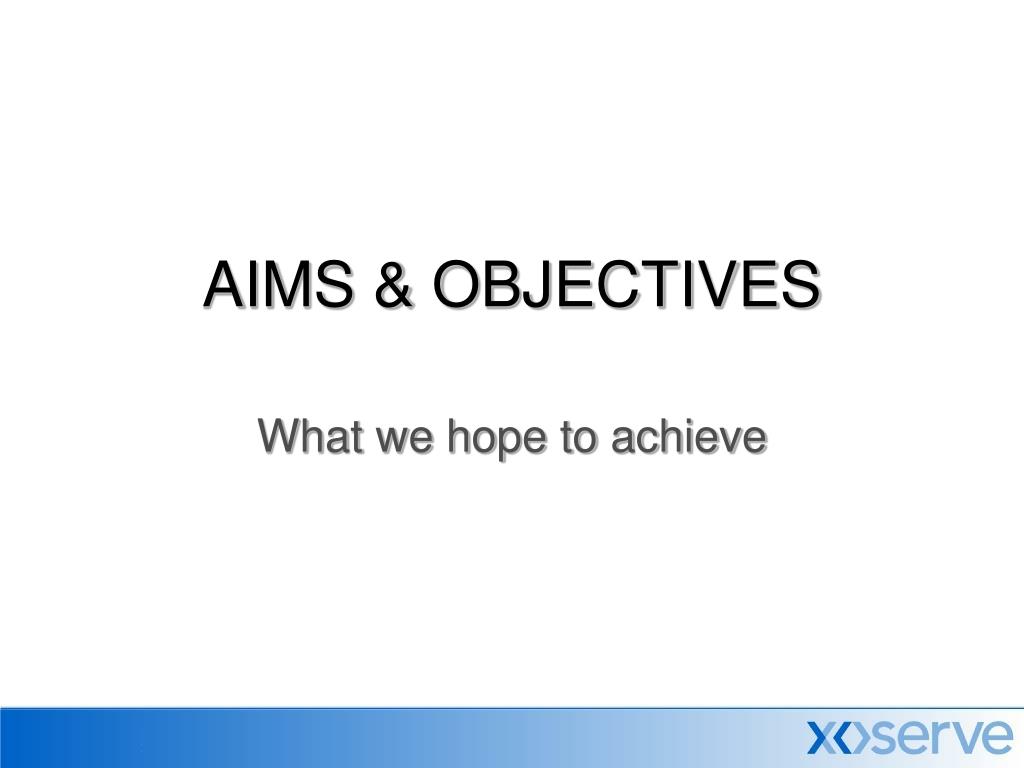 AIMS & OBJECTIVES

What we hope to achieve

xoserve